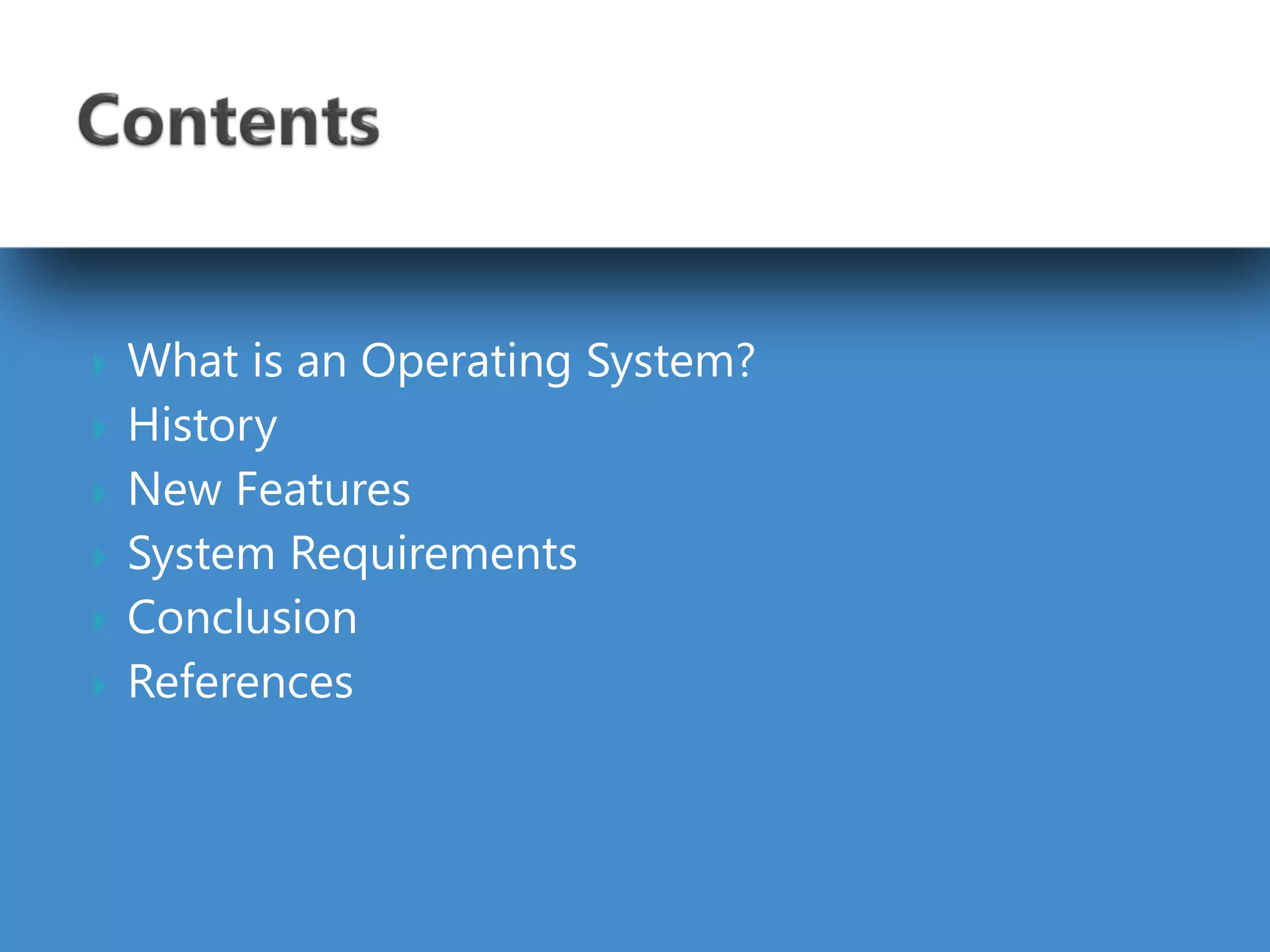 Contents

What is an Operating System?
History
New Features
System Requirements
Conclusion
References